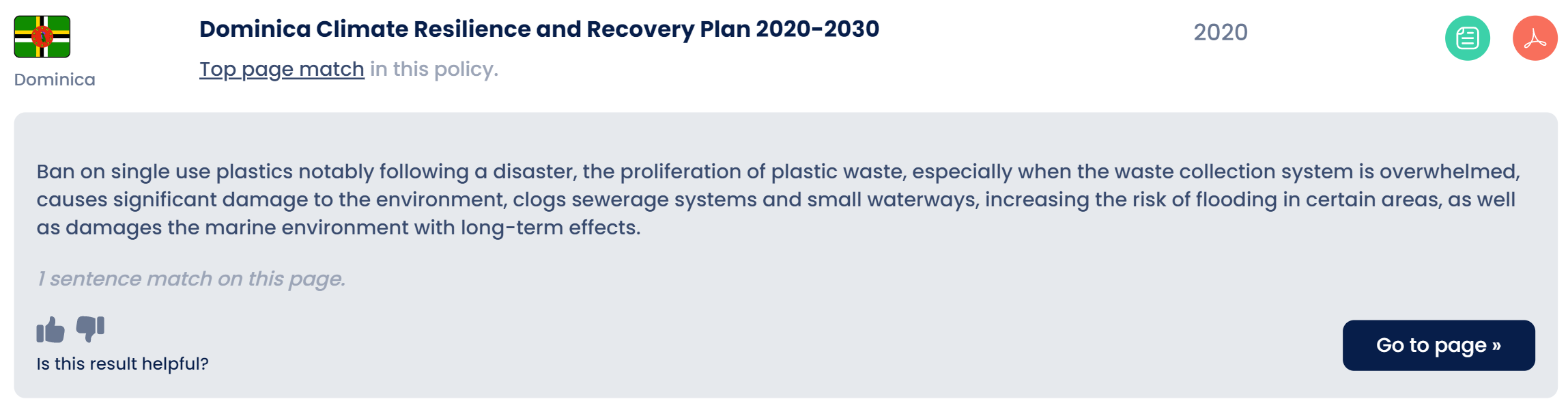 Dominica

Dominica Climate Resilience and Recovery Plan 2020-2030

Top page match in this policy.

2020

Ban on single use plastics notably following a disaster, the proliferation of plastic waste, especially when the waste collection system is overwhelmed, causes significant damage to the environment, clogs sewerage systems and small waterways, increasing the risk of flooding in certain areas, as well as damages the marine environment with long-term effects.

1 sentence match on this page.

Is this result helpful?

Go to page »